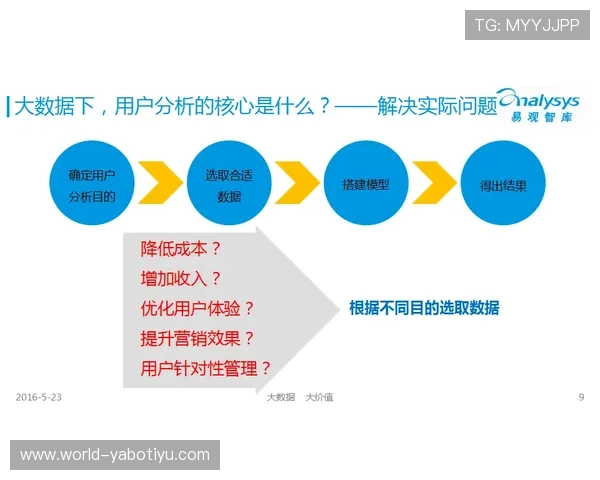 TG: MYYJJPP

大数据下，用户分析的核心是什么？——解决实际问题

analysys 易观智库

确定用户分析目的

选取合适数据

搭建模型

得出结果

降低成本？
增加收入？
优化用户体验？
提升营销效果？
用户针对性管理？

根据不同目的选取数据

2016-5-23

大数据 大价值

9

www.world-yabotiyu.com